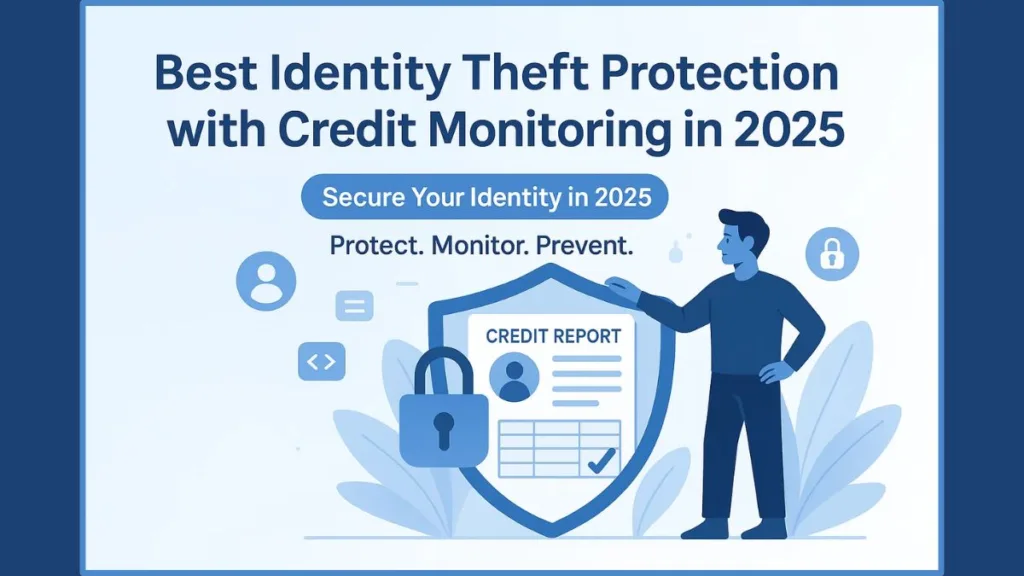 Best Identity Theft Protection with Credit Monitoring in 2025

Secure Your Identity in 2025

Protect. Monitor. Prevent.

CREDIT REPORT